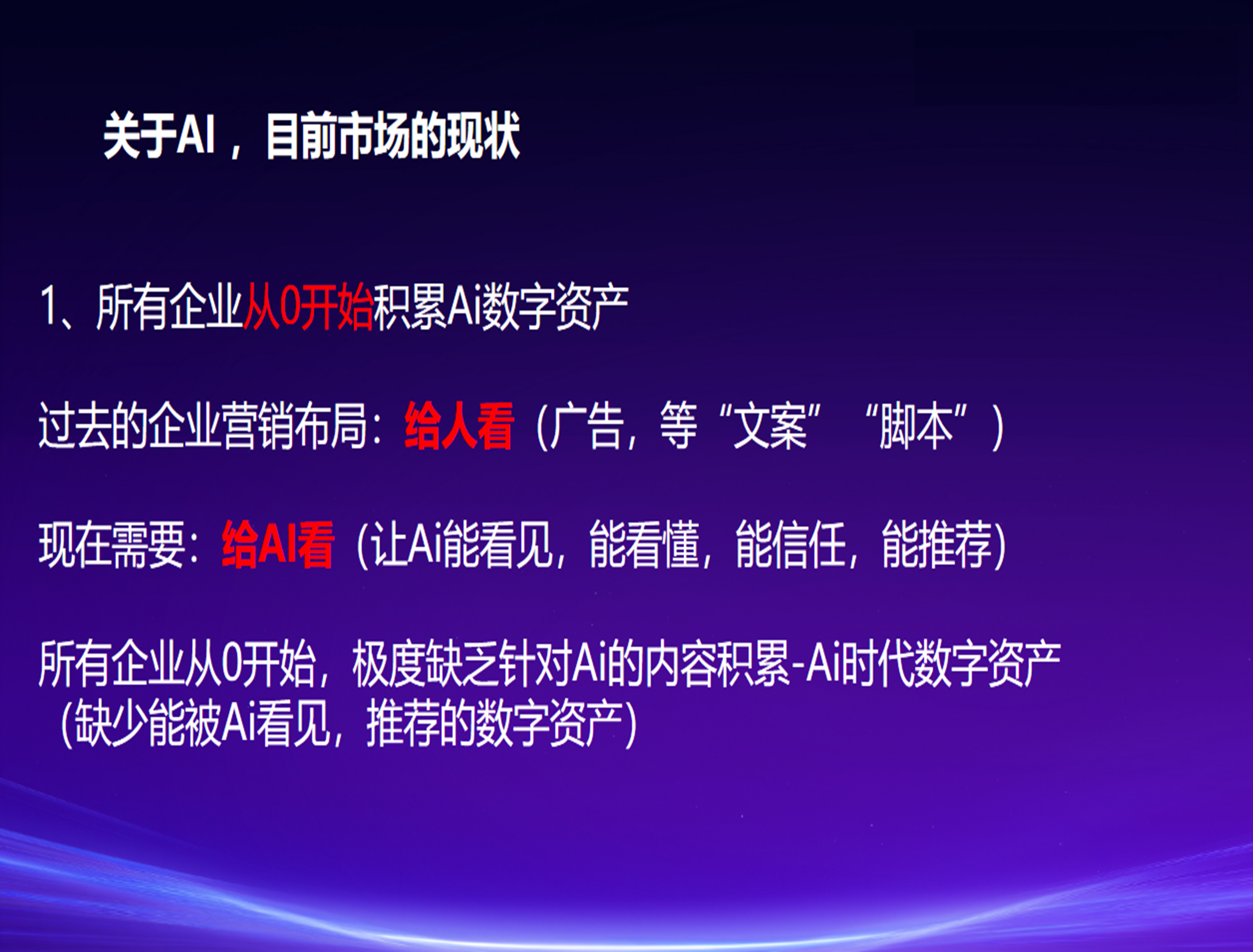 关于AI，目前市场的现状

1、所有企业从0开始积累Ai数字资产

过去的企业营销布局：给人看（广告，等“文案” “脚本”）

现在需要：给AI看（让Ai能看见，能看懂，能信任，能推荐）

所有企业从0开始，极度缺乏针对Ai的内容积累-Ai时代数字资产（缺少能被Ai看见，推荐的数字资产）